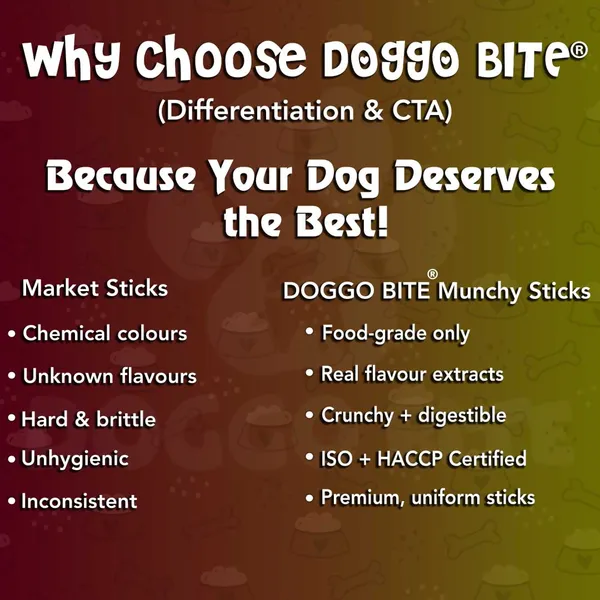 Why Choose DOGGO BITE®
(Differentiation & CTA)

Because Your Dog Deserves the Best!

Market Sticks
• Chemical colours
• Unknown flavours
• Hard & brittle
• Unhygienic
• Inconsistent

DOGGO BITE® Munchy Sticks
• Food-grade only
• Real flavour extracts
• Crunchy + digestible
• ISO + HACCP Certified
• Premium, uniform sticks